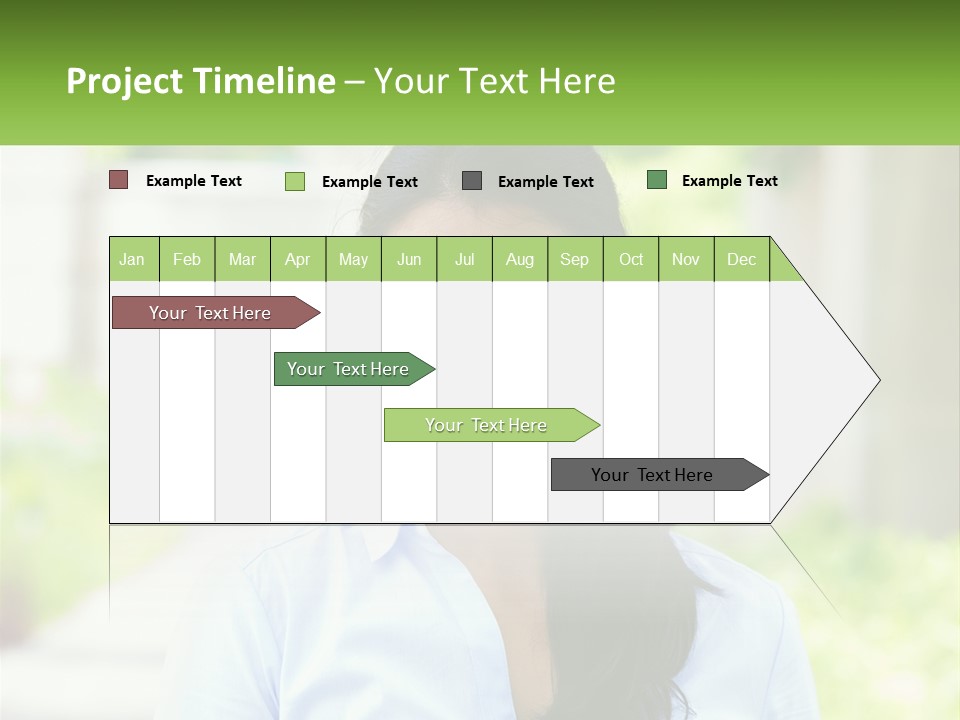 Project Timeline – Your Text Here

Example Text
Example Text
Example Text
Example Text

| Jan | Feb | Mar | Apr | May | Jun | Jul | Aug | Sep | Oct | Nov | Dec |
|---|---|---|---|---|---|---|---|---|---|---|---|

Your Text Here

Your Text Here

Your Text Here

Your Text Here